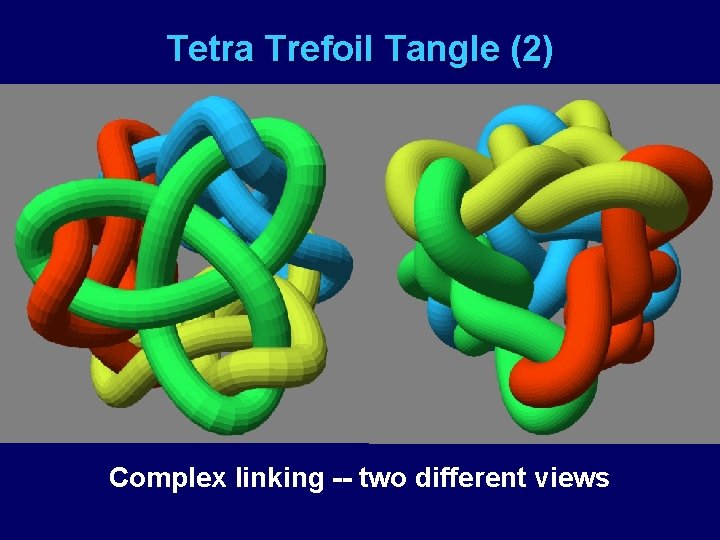 Tetra Trefoil Tangle (2)

Complex linking -- two different views